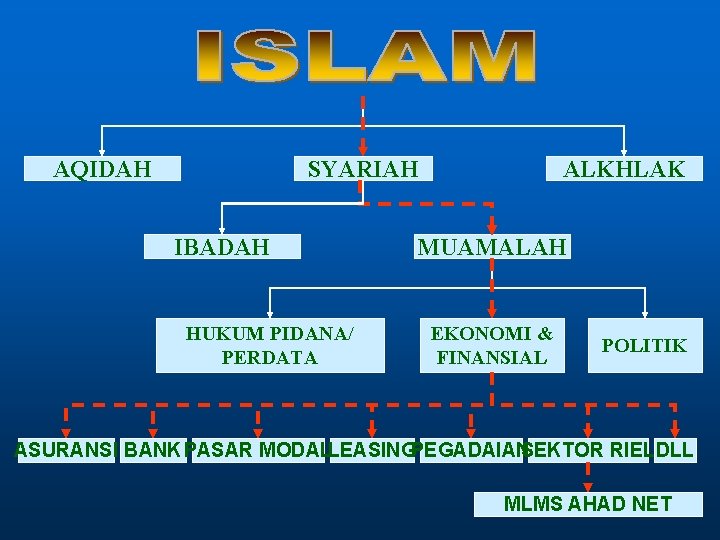 ISLAM

AQIDAH

SYARIAH

ALKHLAK

IBADAH

MUAMALAH

HUKUM PIDANA/ PERDATA

EKONOMI & FINANSIAL

POLITIK

ASURANSI

BANK

PASAR MODAL

LEASING

PEGADAIAN

SEKTOR RIEL

DLL

MLMS AHAD NET